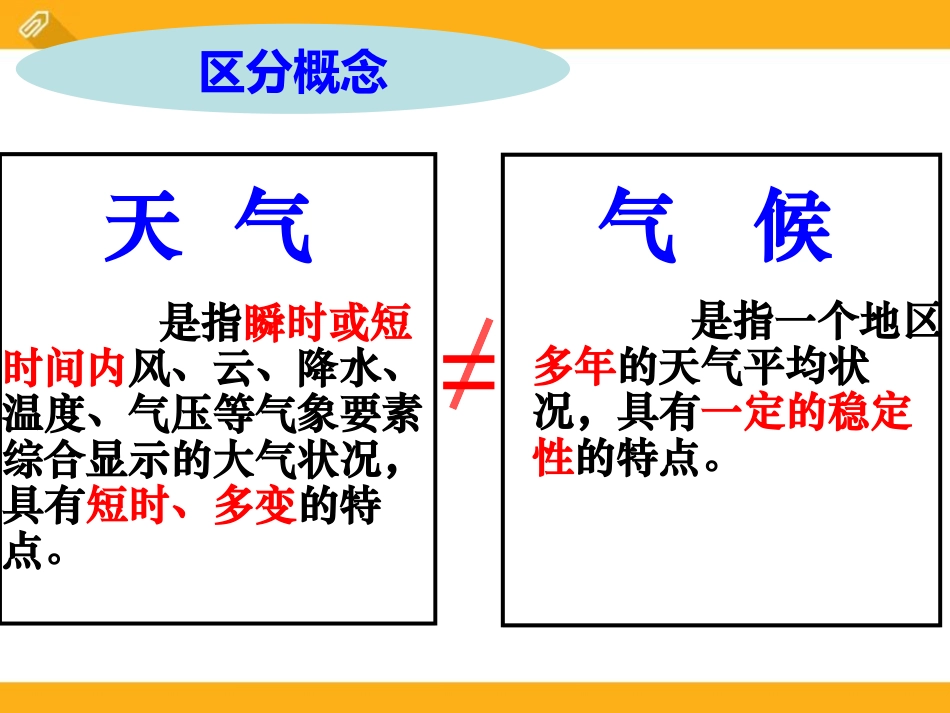 区分概念

天 气

是指瞬时或短时间内风、云、降水、温度、气压等气象要素综合显示的大气状况，具有短时、多变的特点。

$\neq$

气 候

是指一个地区多年的天气平均状况，具有一定的稳定性的特点。